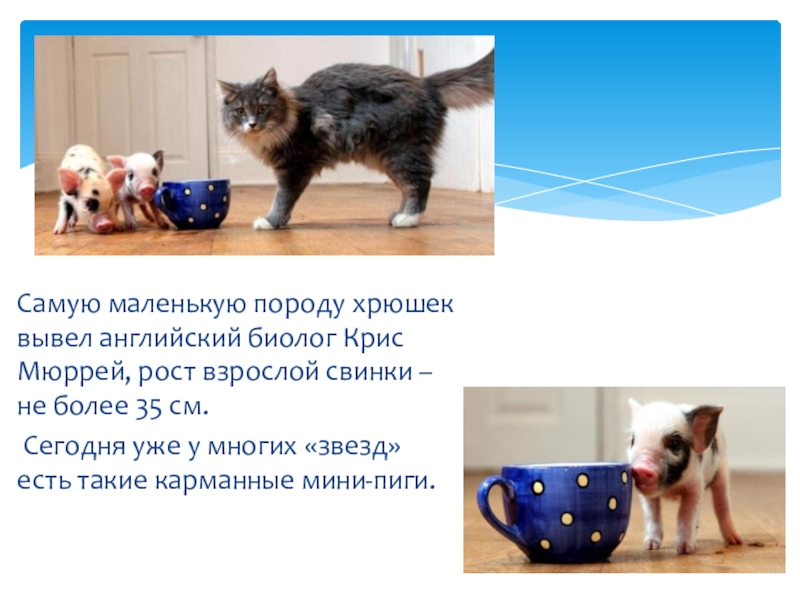 Самую маленькую породу хрюшек вывел английский биолог Крис Мюррей, рост взрослой свинки – не более 35 см.

Сегодня уже у многих «звезд» есть такие карманные мини-пиги.